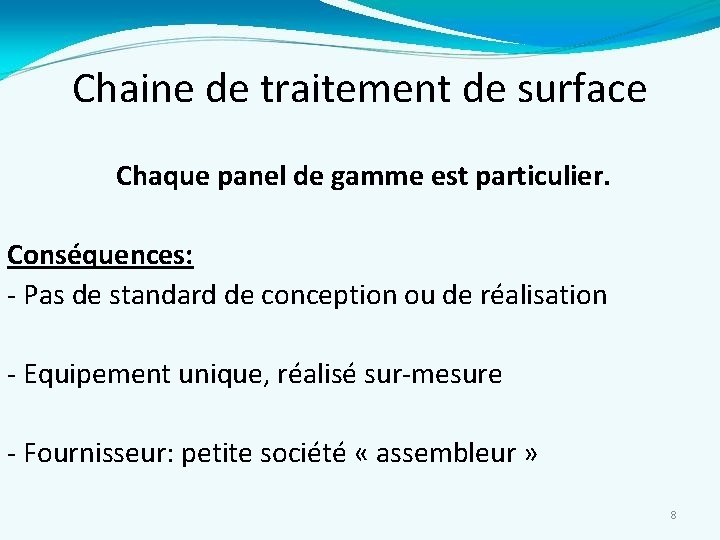 Chaine de traitement de surface

Chaque panel de gamme est particulier.

Conséquences:
- Pas de standard de conception ou de réalisation

- Equipement unique, réalisé sur-mesure

- Fournisseur: petite société « assembleur »

8